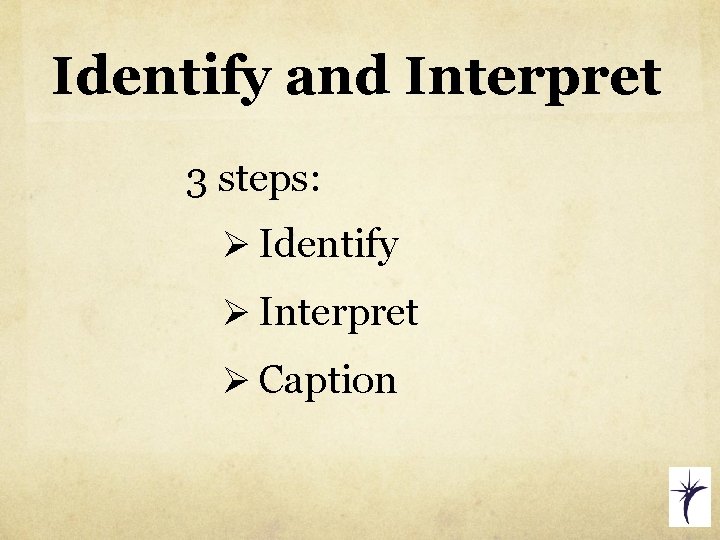 Identify and Interpret

3 steps:

➢ Identify

➢ Interpret

➢ Caption